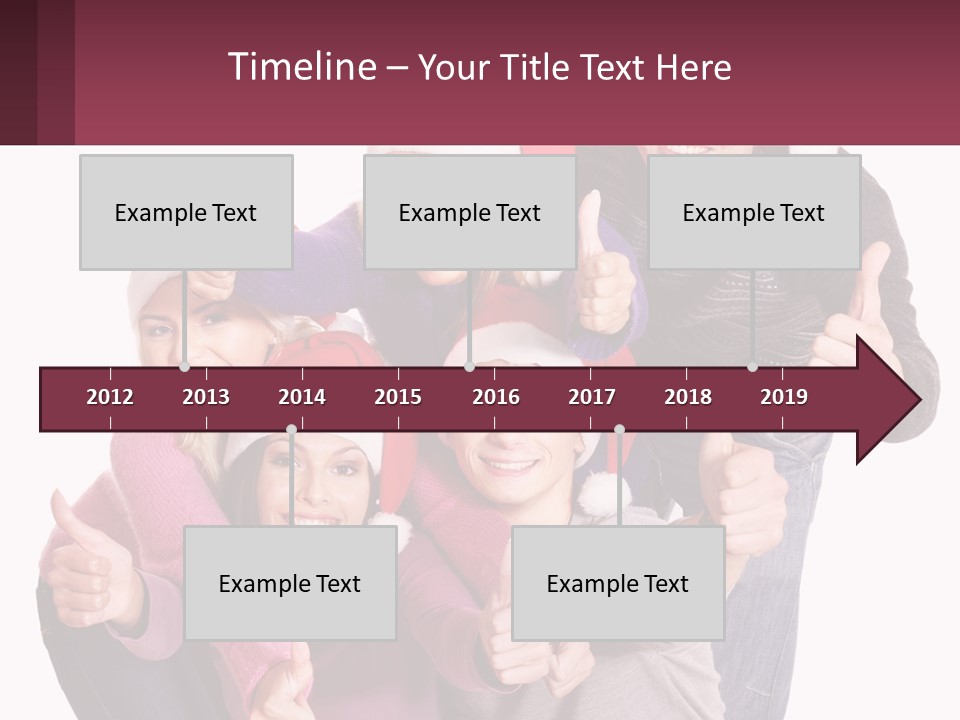 Timeline – Your Title Text Here

Example Text

Example Text

Example Text

2012 2013 2014 2015 2016 2017 2018 2019

Example Text

Example Text